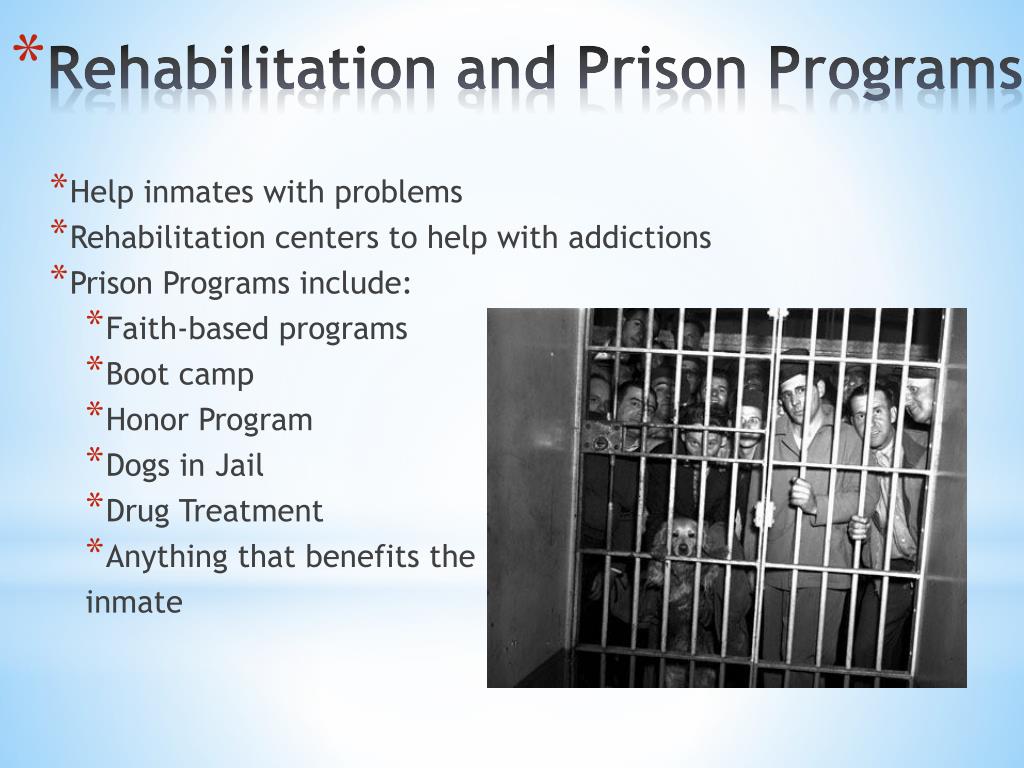 *Rehabilitation and Prison Programs

*Help inmates with problems
*Rehabilitation centers to help with addictions
*Prison Programs include:
*Faith-based programs
*Boot camp
*Honor Program
*Dogs in Jail
*Drug Treatment
*Anything that benefits the inmate